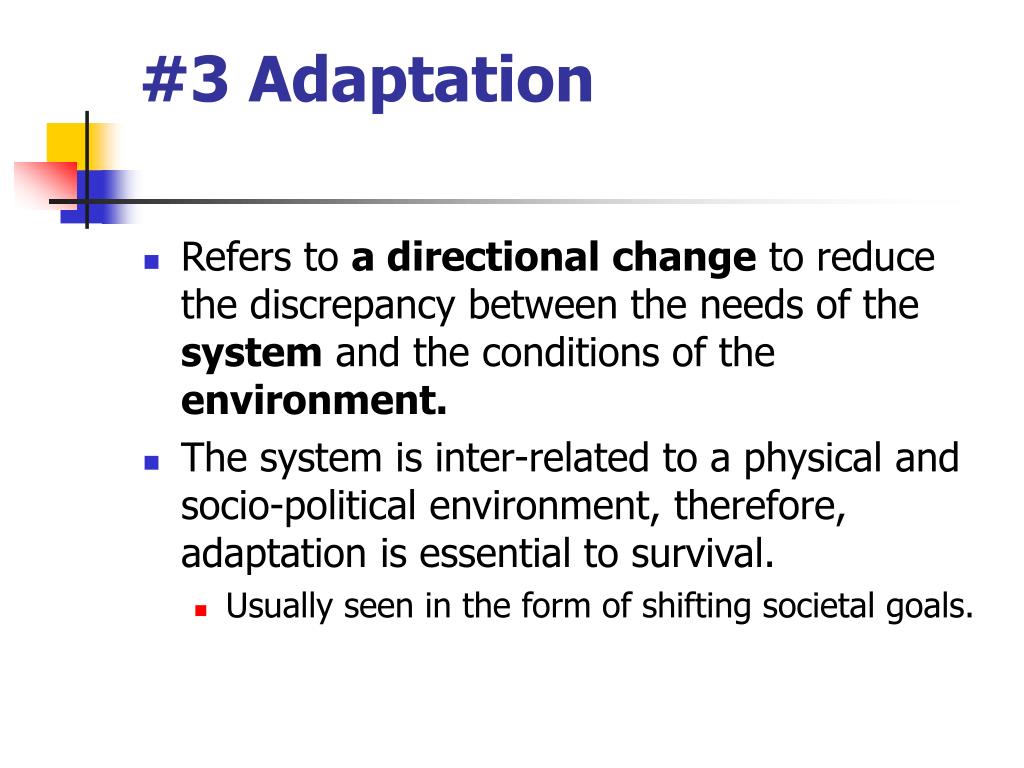 #3 Adaptation

Refers to a directional change to reduce the discrepancy between the needs of the system and the conditions of the environment.

The system is inter-related to a physical and socio-political environment, therefore, adaptation is essential to survival.

Usually seen in the form of shifting societal goals.